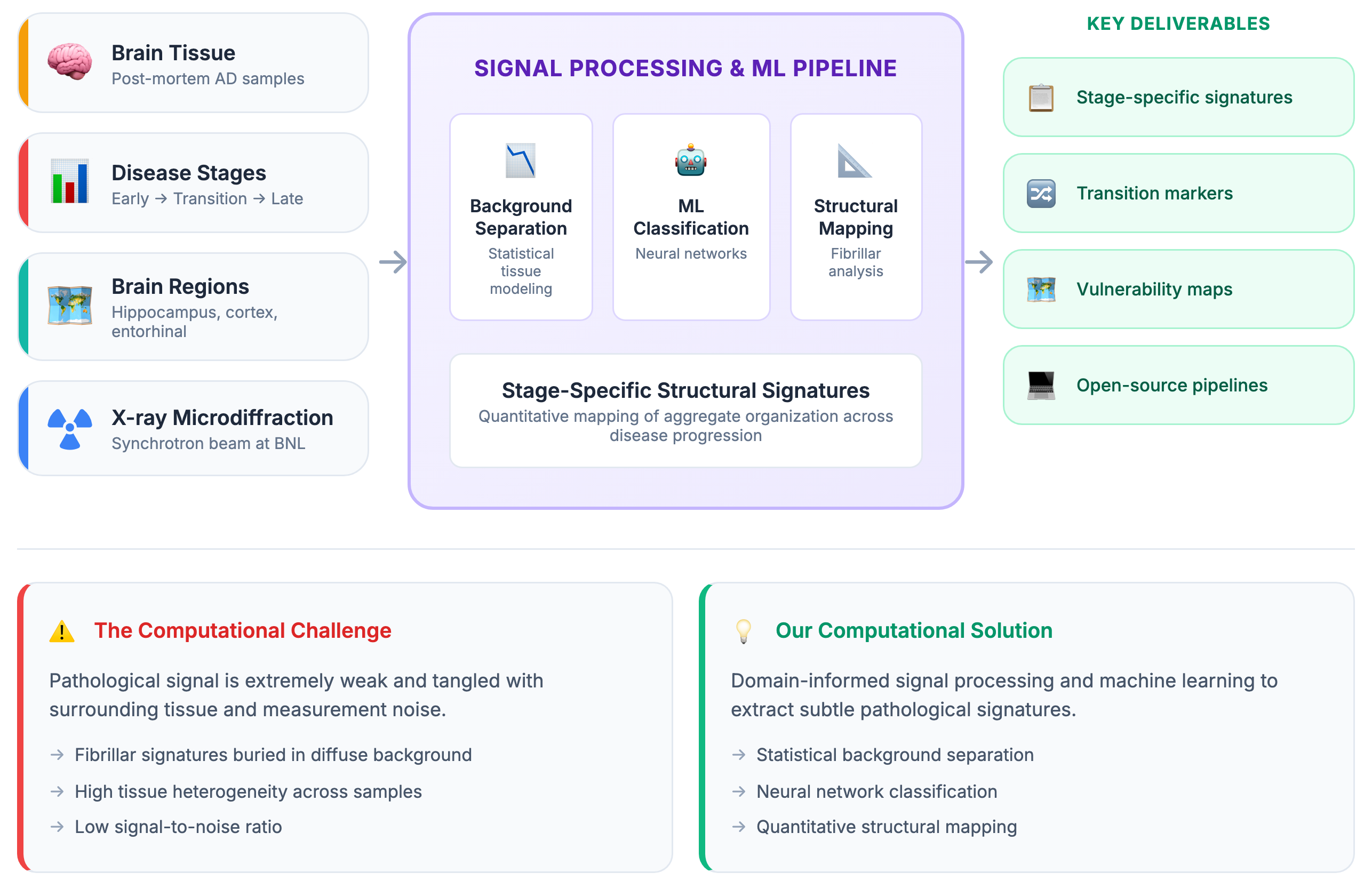 Brain Tissue
Post-mortem AD samples

Disease Stages
Early → Transition → Late

Brain Regions
Hippocampus, cortex, entorhinal

X-ray Microdiffraction
Synchrotron beam at BNL

SIGNAL PROCESSING & ML PIPELINE

Background Separation
Statistical tissue modeling

ML Classification
Neural networks

Structural Mapping
Fibrillar analysis

Stage-Specific Structural Signatures
Quantitative mapping of aggregate organization across disease progression

KEY DELIVERABLES

Stage-specific signatures

Transition markers

Vulnerability maps

Open-source pipelines

The Computational Challenge

Pathological signal is extremely weak and tangled with surrounding tissue and measurement noise.

→ Fibrillar signatures buried in diffuse background
→ High tissue heterogeneity across samples
→ Low signal-to-noise ratio

Our Computational Solution

Domain-informed signal processing and machine learning to extract subtle pathological signatures.

→ Statistical background separation
→ Neural network classification
→ Quantitative structural mapping